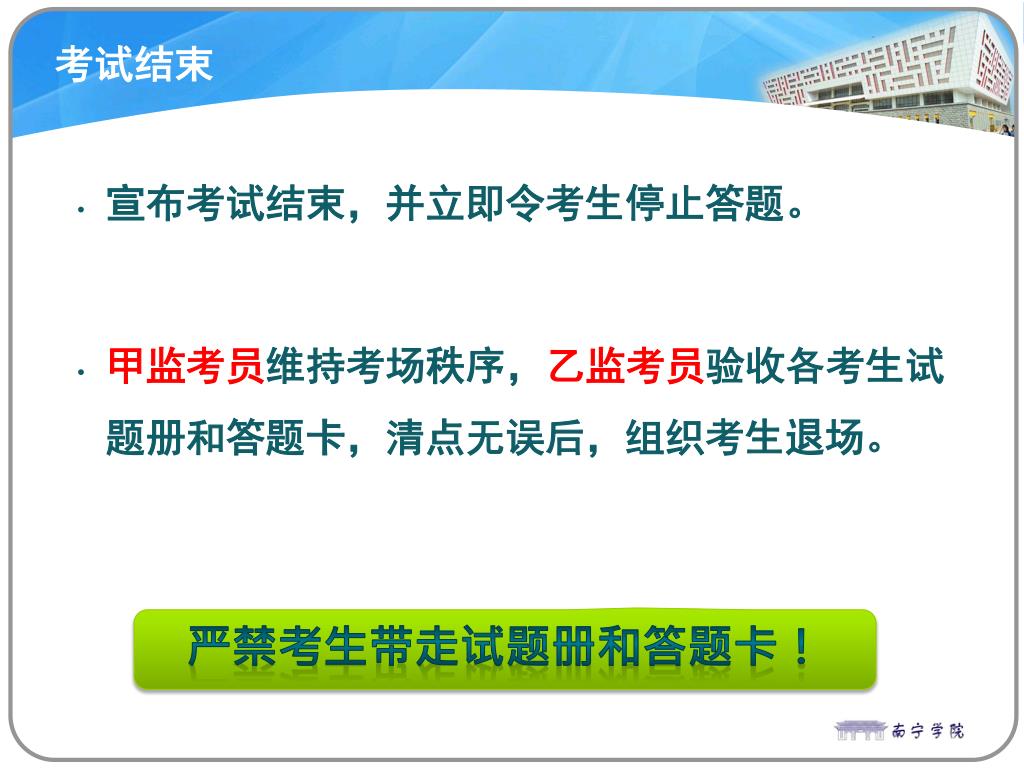 考试结束

· 宣布考试结束，并立即令考生停止答题。

· 甲监考员维持考场秩序，乙监考员验收各考生试题册和答题卡，清点无误后，组织考生退场。

严禁考生带走试题册和答题卡！

南宁学院